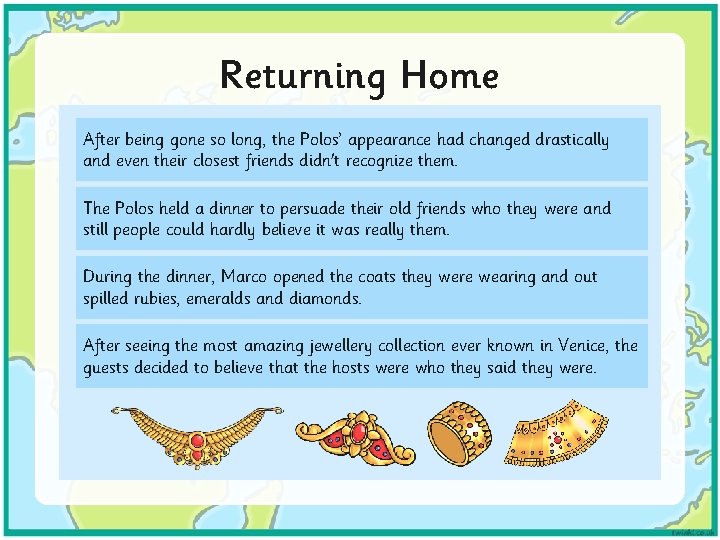 Returning Home

After being gone so long, the Polos' appearance had changed drastically and even their closest friends didn't recognize them.

The Polos held a dinner to persuade their old friends who they were and still people could hardly believe it was really them.

During the dinner, Marco opened the coats they were wearing and out spilled rubies, emeralds and diamonds.

After seeing the most amazing jewellery collection ever known in Venice, the guests decided to believe that the hosts were who they said they were.

twinkl.co.uk